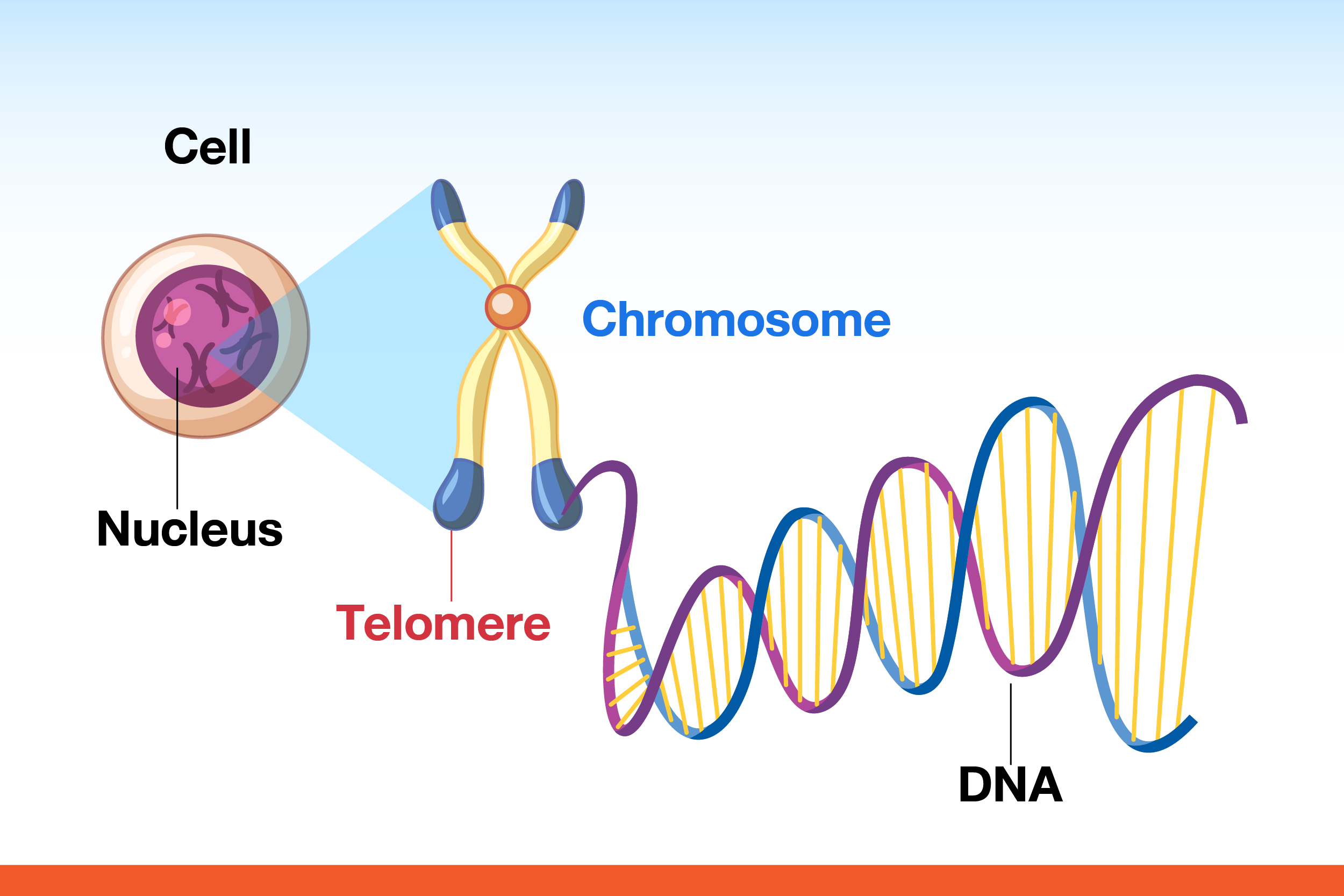 Cell

Chromosome

Nucleus

Telomere

DNA